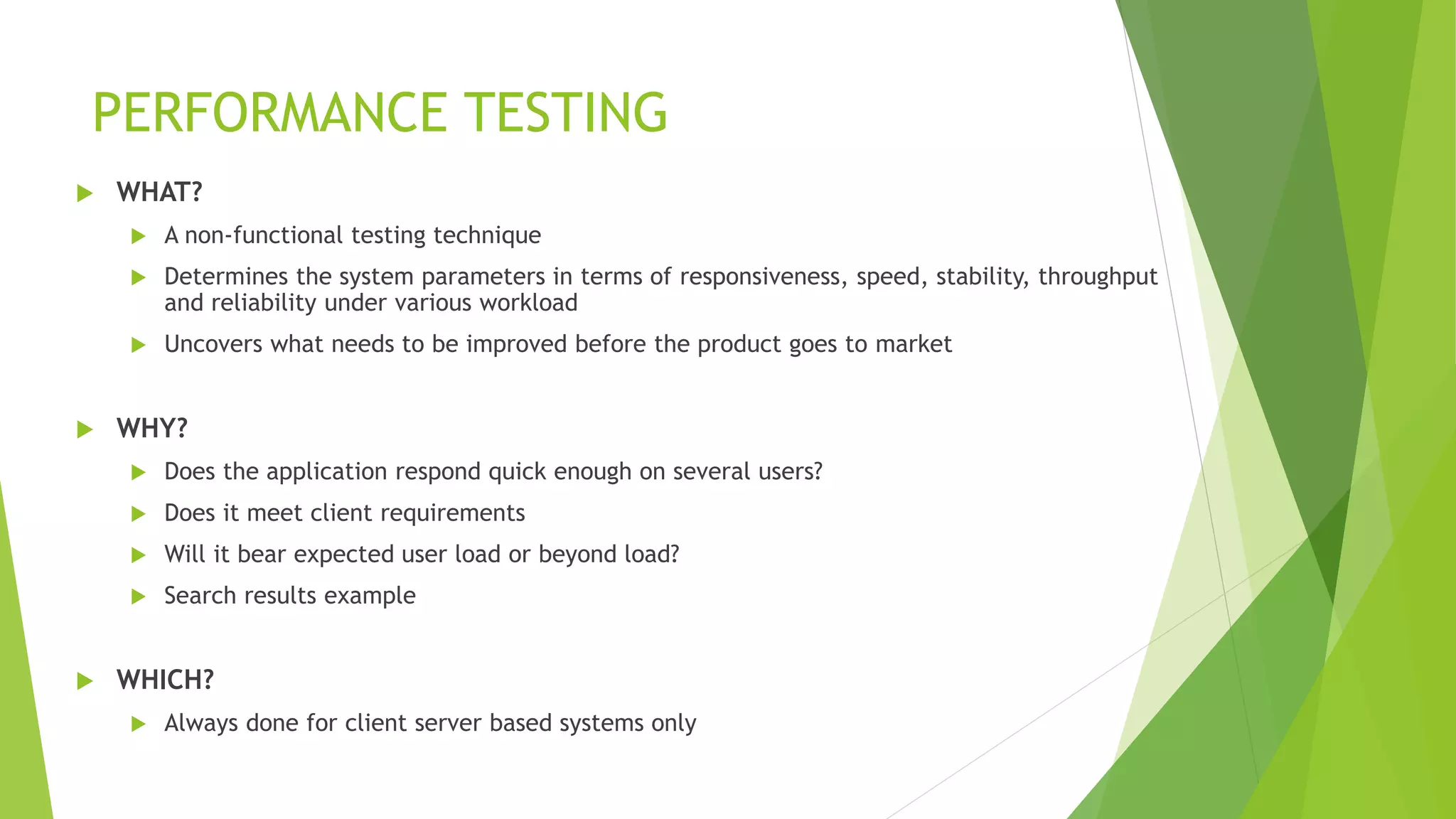 PERFORMANCE TESTING

WHAT?

A non-functional testing technique

Determines the system parameters in terms of responsiveness, speed, stability, throughput and reliability under various workload

Uncovers what needs to be improved before the product goes to market

WHY?

Does the application respond quick enough on several users?

Does it meet client requirements

Will it bear expected user load or beyond load?

Search results example

WHICH?

Always done for client server based systems only